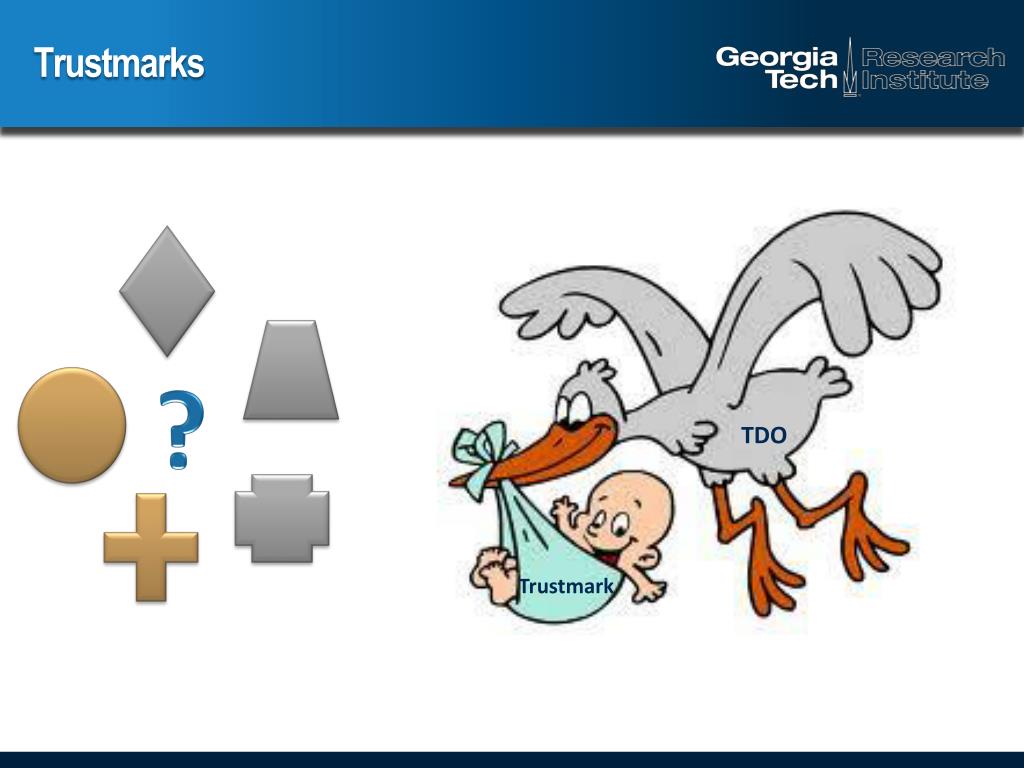 Trustmarks

Georgia Tech Research Institute

?

TDO

Trustmark